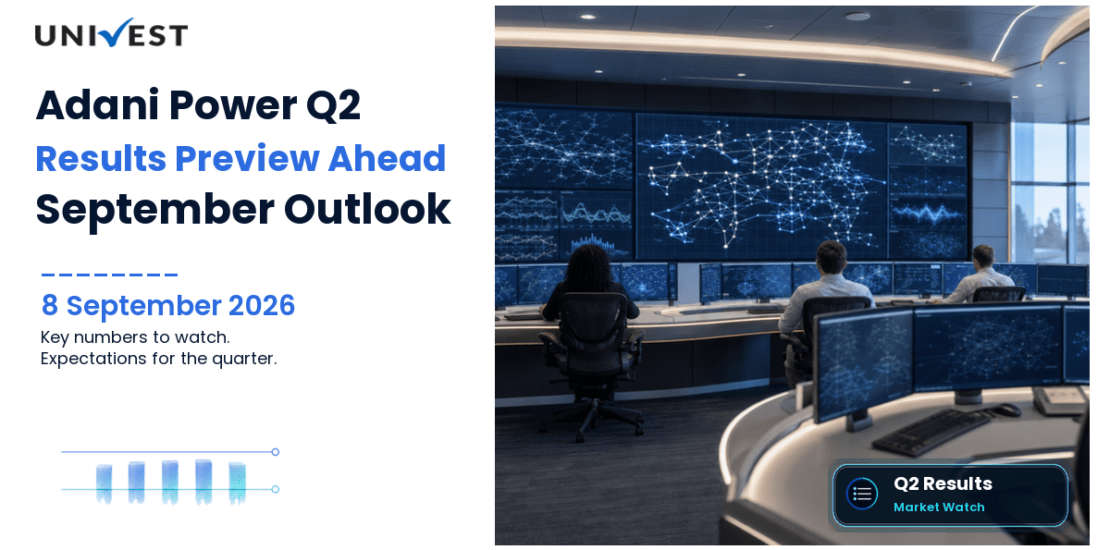 UNIVEST

Adani Power Q2
Results Preview Ahead
September Outlook

8 September 2026
Key numbers to watch.
Expectations for the quarter.

Q2 Results
Market Watch